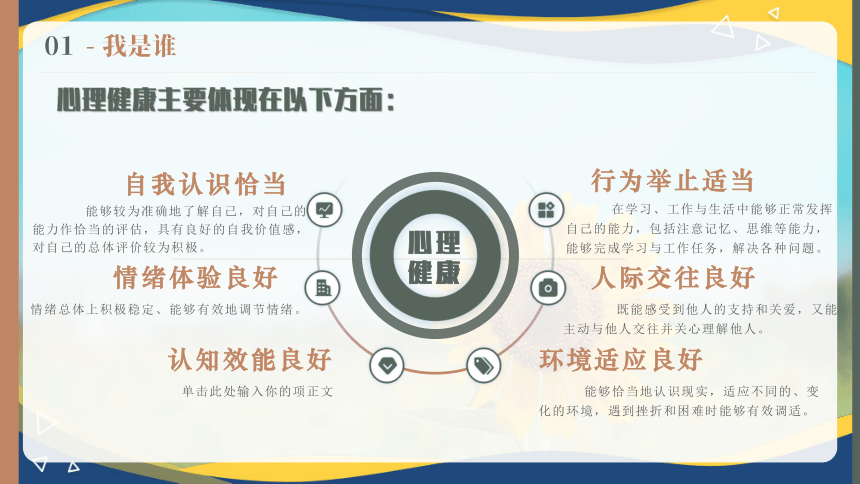 01 - 我是谁

心理健康主要体现在以下方面：

自我认识恰当

能够较为准确地了解自己，对自己的能力作恰当的评估，具有良好的自我价值感，对自己的总体评价较为积极。

情绪体验良好

情绪总体上积极稳定、能够有效地调节情绪。

认知效能良好

单击此处输入你的项正文

心理健康

行为举止适当

在学习、工作与生活中能够正常发挥自己的能力，包括注意记忆、思维等能力，能够完成学习与工作任务，解决各种问题。

人际交往良好

既能感受到他人的支持和关爱，又能主动与他人交往并关心理解他人。

环境适应良好

能够恰当地认识现实，适应不同的、变化的环境，遇到挫折和困难时能够有效调适。